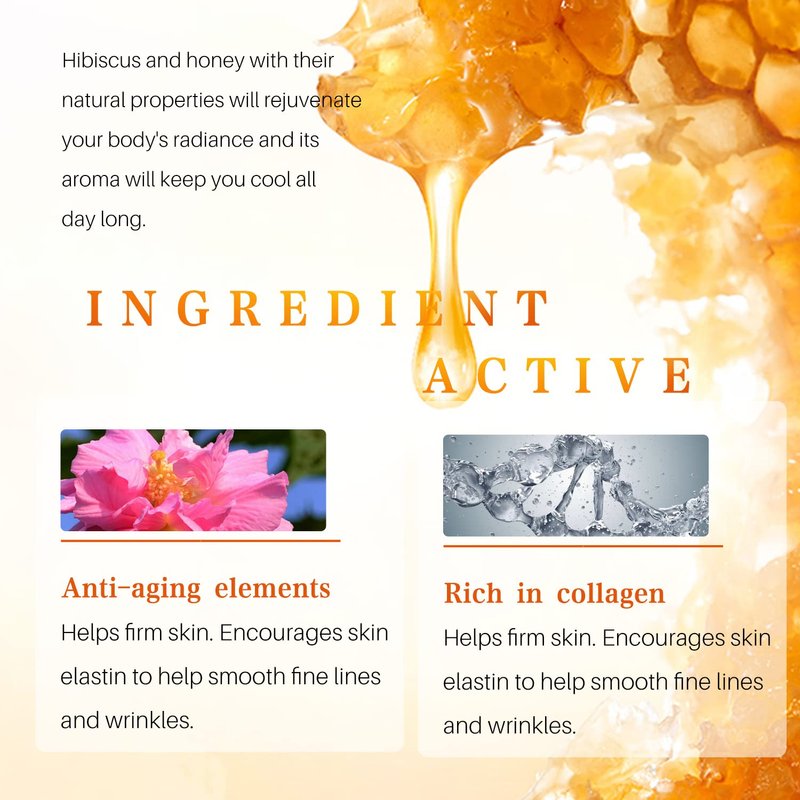 Hibiscus and honey with their natural properties will rejuvenate your body's radiance and its aroma will keep you cool all day long.

INGREDIENT

ACTIVE

Anti-aging elements
Helps firm skin. Encourages skin elastin to help smooth fine lines and wrinkles.

Rich in collagen
Helps firm skin. Encourages skin elastin to help smooth fine lines and wrinkles.